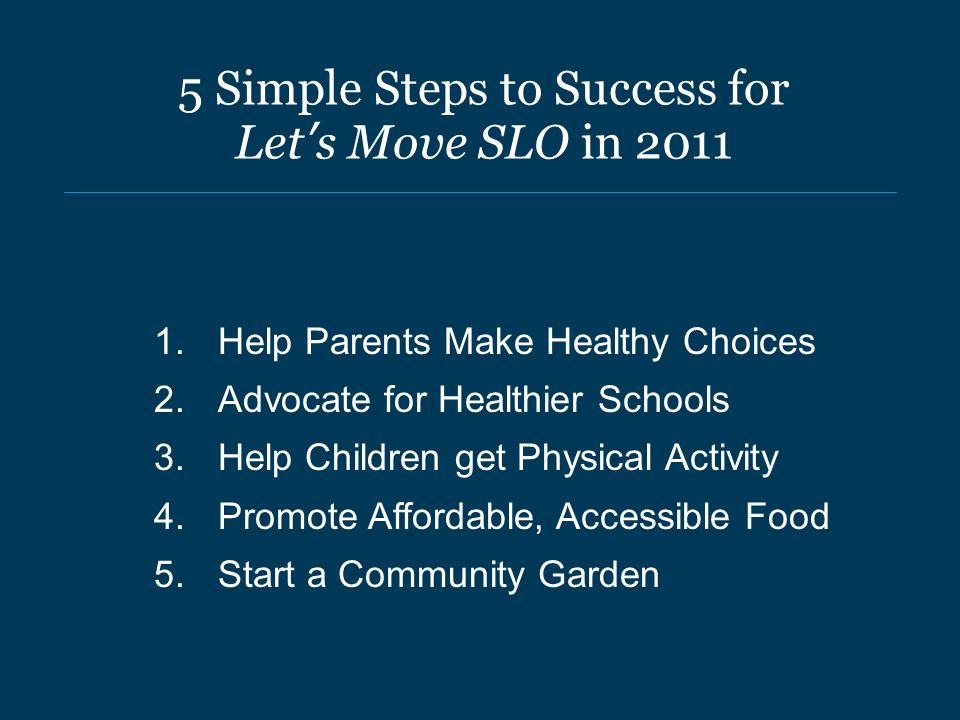 5 Simple Steps to Success for Let's Move SLO in 2011

1. Help Parents Make Healthy Choices
2. Advocate for Healthier Schools
3. Help Children get Physical Activity
4. Promote Affordable, Accessible Food
5. Start a Community Garden